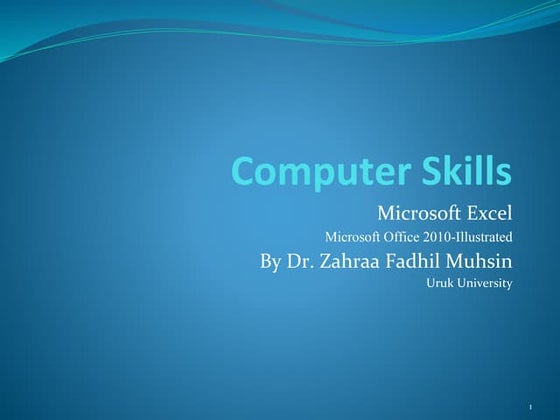 Computer Skills

Microsoft Excel

Microsoft Office 2010-Illustrated

By Dr. Zahraa Fadhil Muhsin

Uruk University

1